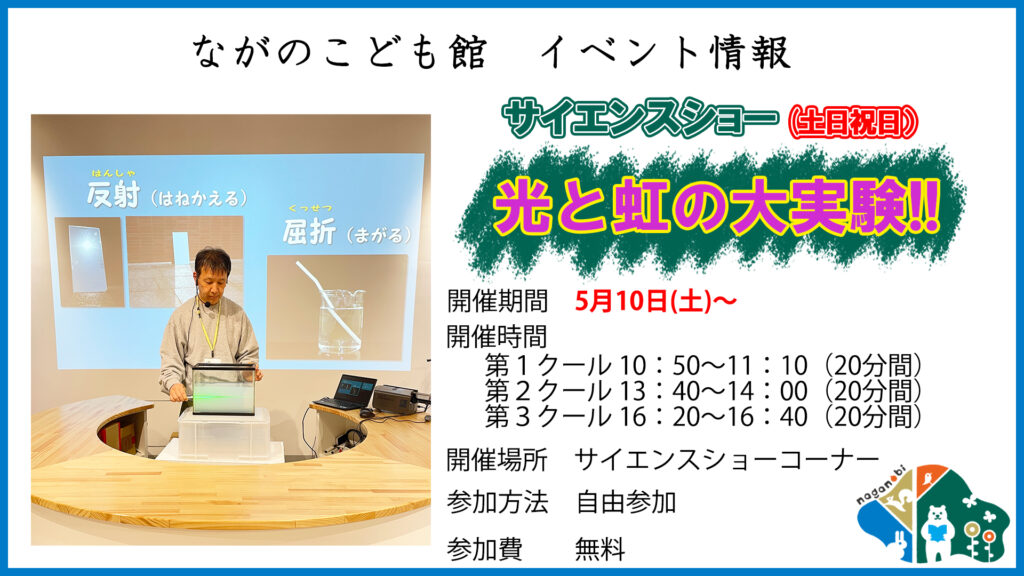 ながのこども館　イベント情報

はんしゃ
反射（はねかえる）

くっせつ
屈折（まがる）

サイエンスショー（土日祝日）

光と虹の大実験!!

開催期間　5月10日(土)～

開催時間
第１クール 10：50～11：10（20分間）
第２クール 13：40～14：00（20分間）
第３クール 16：20～16：40（20分間）

開催場所　サイエンスショーコーナー

参加方法　自由参加

参加費　　無料

naganobi